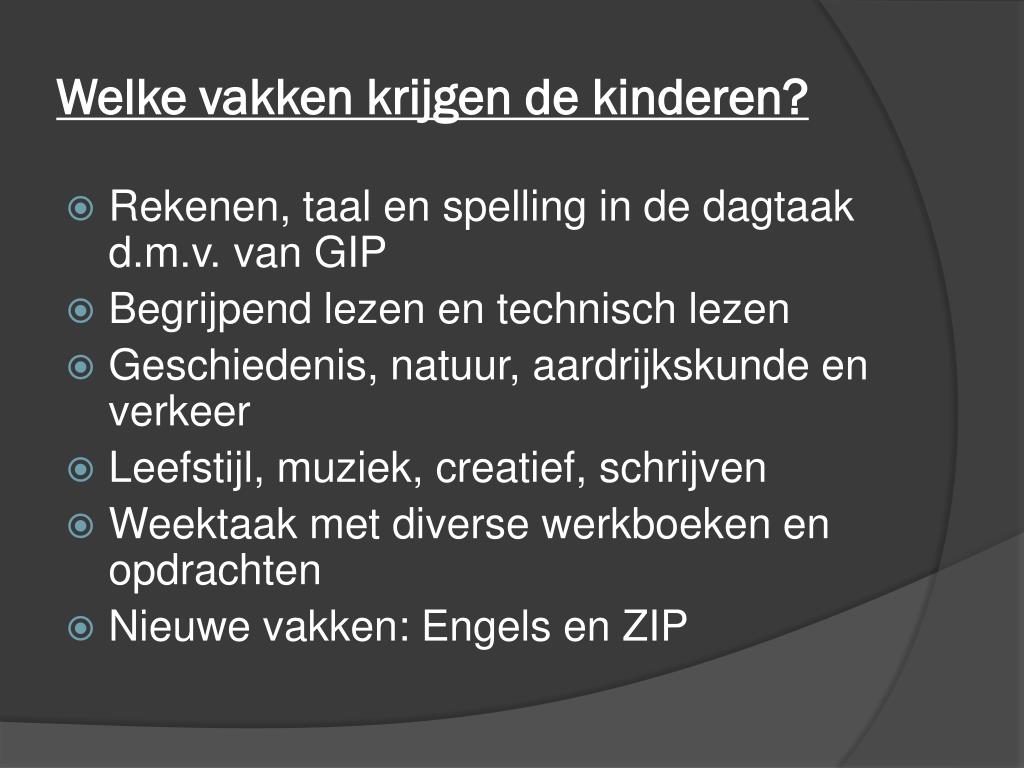 Welke vakken krijgen de kinderen?

Rekenen, taal en spelling in de dagtaak d.m.v. van GIP

Begrijpend lezen en technisch lezen

Geschiedenis, natuur, aardrijkskunde en verkeer

Leefstijl, muziek, creatief, schrijven

Weektaak met diverse werkboeken en opdrachten

Nieuwe vakken: Engels en ZIP